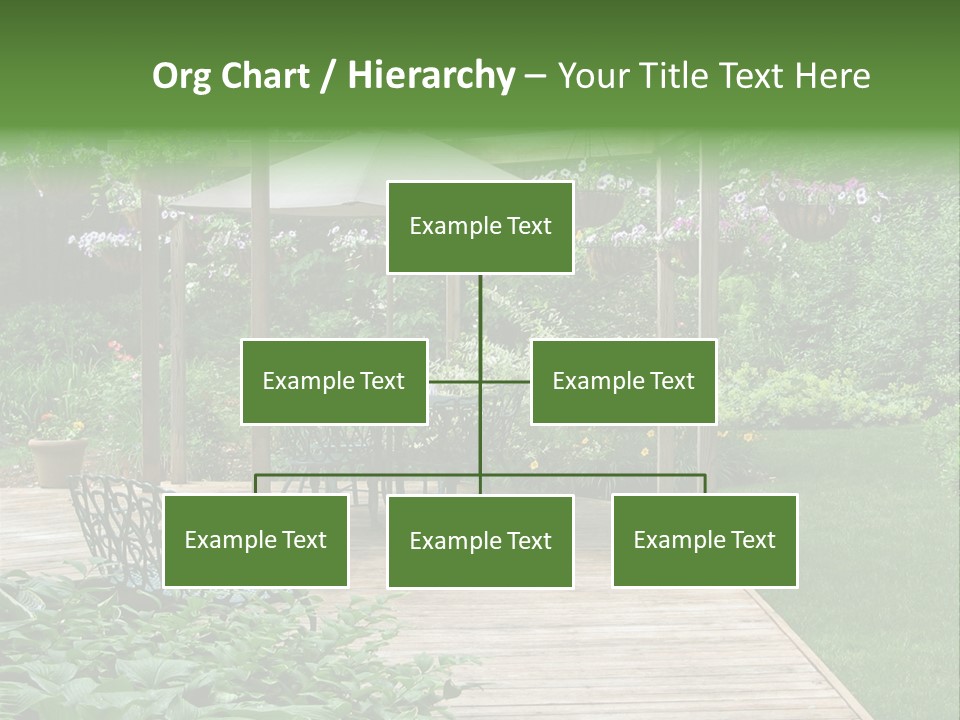 Org Chart / Hierarchy – Your Title Text Here

Example Text

Example Text

Example Text

Example Text

Example Text

Example Text